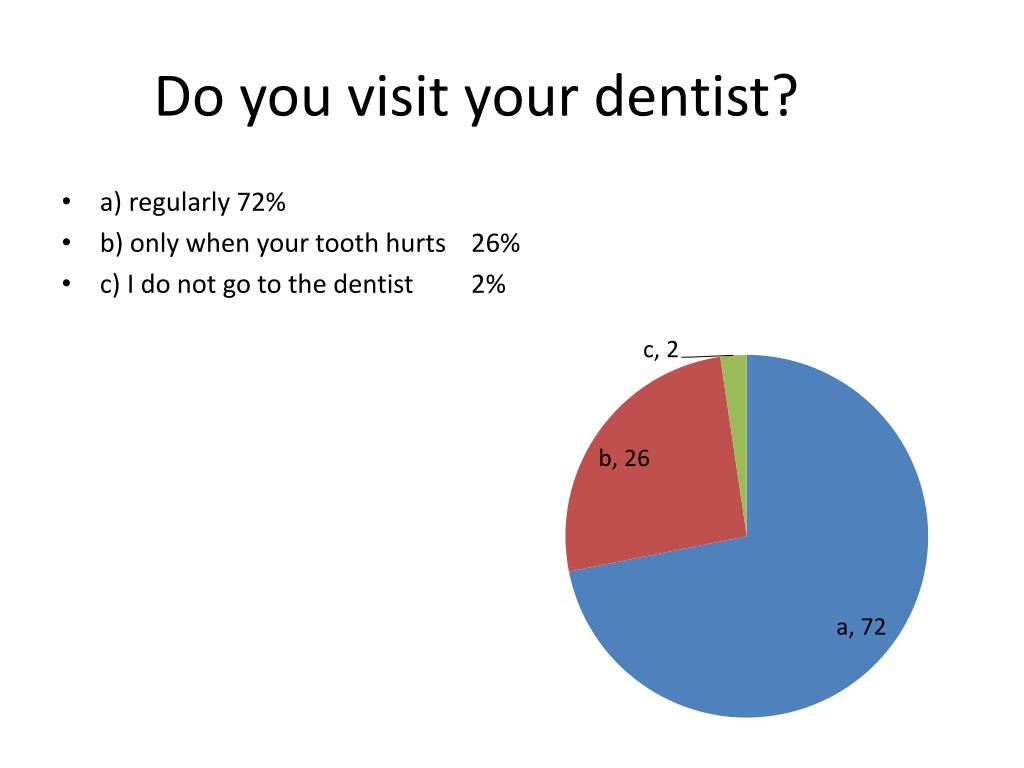 Do you visit your dentist?

• a) regularly 72%
• b) only when your tooth hurts 26%
• c) I do not go to the dentist 2%

c, 2
b, 26
a, 72